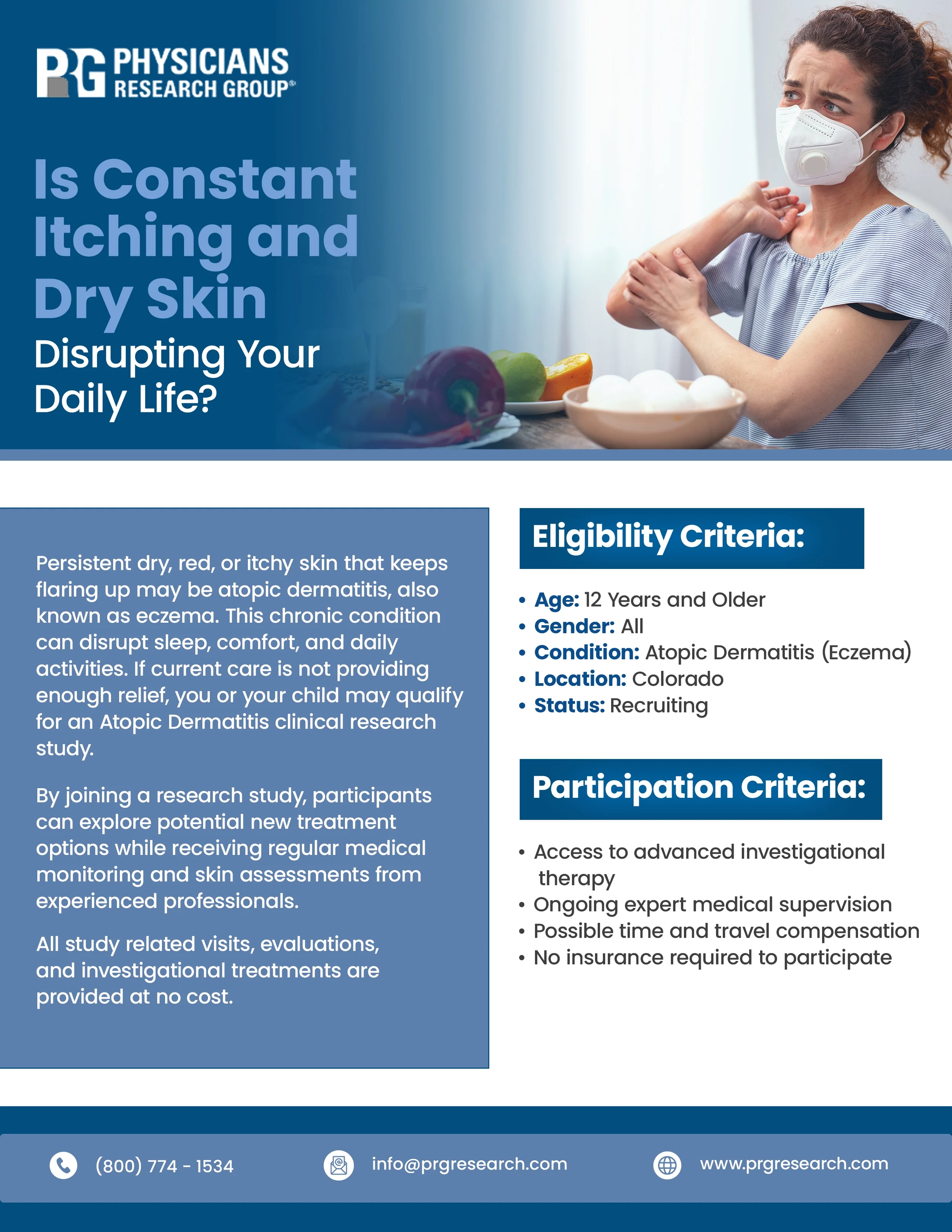 PRG PHYSICIANS RESEARCH GROUP®

Is Constant Itching and Dry Skin Disrupting Your Daily Life?

Persistent dry, red, or itchy skin that keeps flaring up may be atopic dermatitis, also known as eczema. This chronic condition can disrupt sleep, comfort, and daily activities. If current care is not providing enough relief, you or your child may qualify for an Atopic Dermatitis clinical research study.

By joining a research study, participants can explore potential new treatment options while receiving regular medical monitoring and skin assessments from experienced professionals.

All study related visits, evaluations, and investigational treatments are provided at no cost.

Eligibility Criteria:

• Age: 12 Years and Older
• Gender: All
• Condition: Atopic Dermatitis (Eczema)
• Location: Colorado
• Status: Recruiting

Participation Criteria:

• Access to advanced investigational therapy
• Ongoing expert medical supervision
• Possible time and travel compensation
• No insurance required to participate

(800) 774 - 1534 info@prgresearch.com www.prgresearch.com